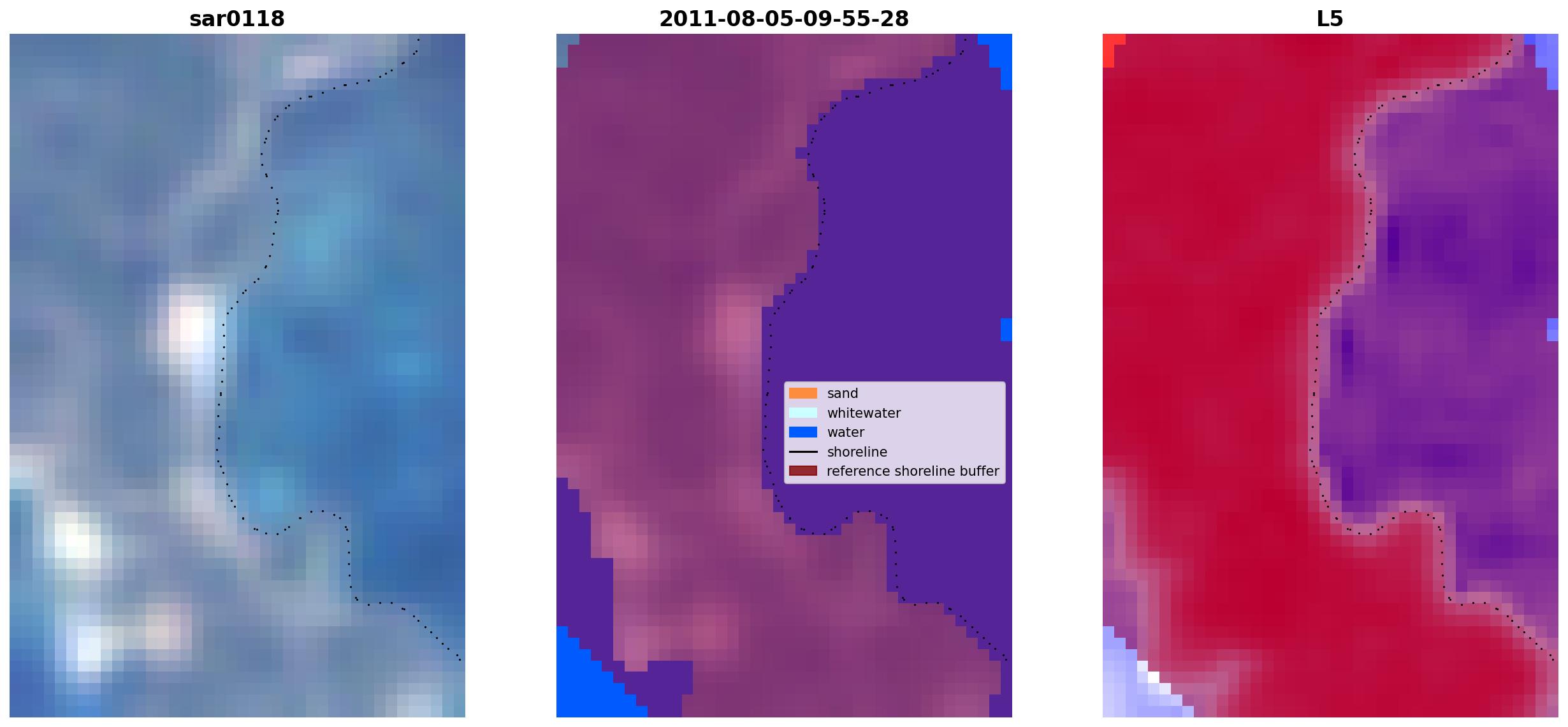 sar0118

2011-08-05-09-55-28

sand
whitewater
water
shoreline
reference shoreline buffer

L5